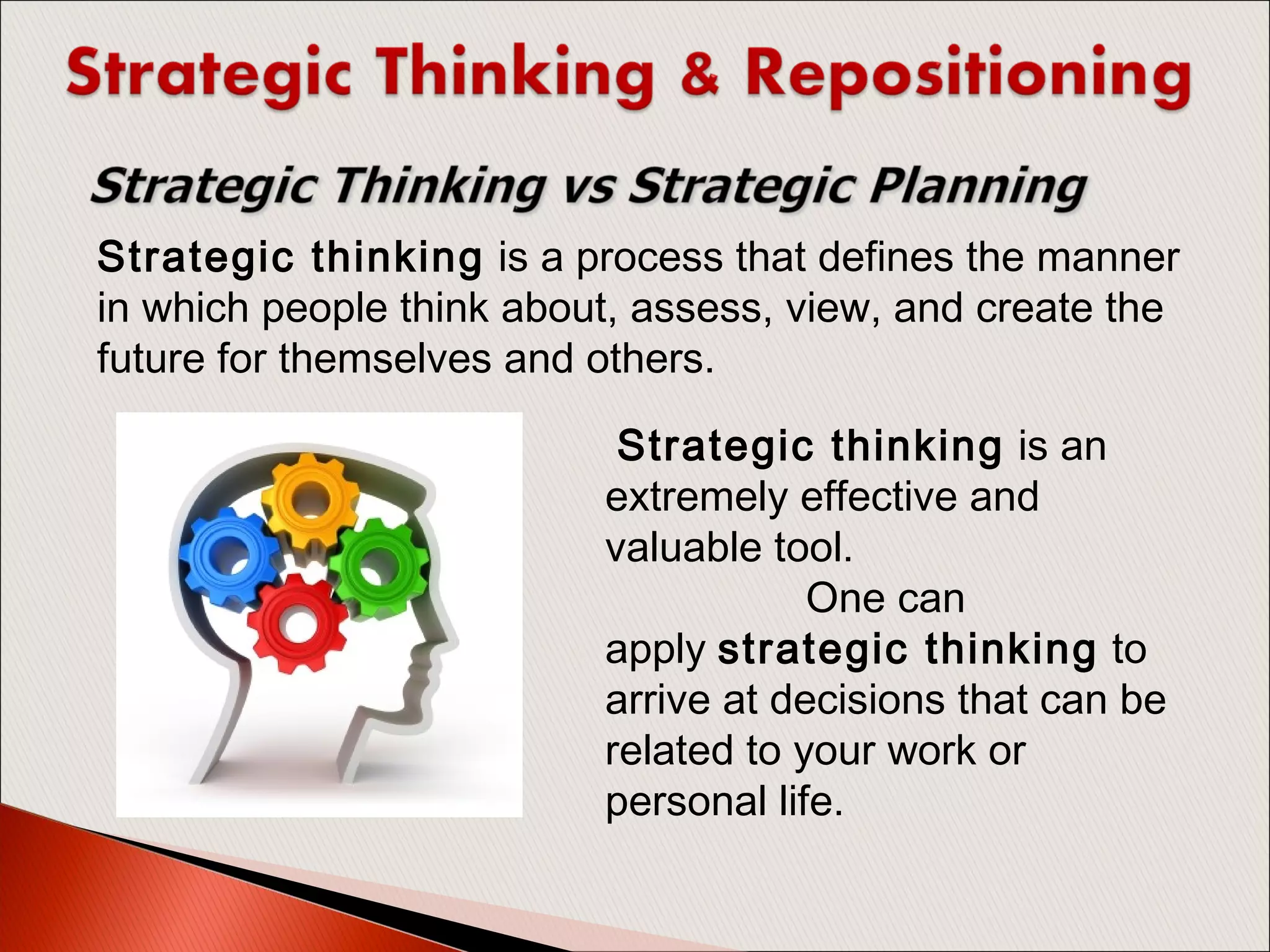 Strategic Thinking & Repositioning

Strategic Thinking vs Strategic Planning

Strategic thinking is a process that defines the manner in which people think about, assess, view, and create the future for themselves and others.

Strategic thinking is an extremely effective and valuable tool.

One can apply strategic thinking to arrive at decisions that can be related to your work or personal life.